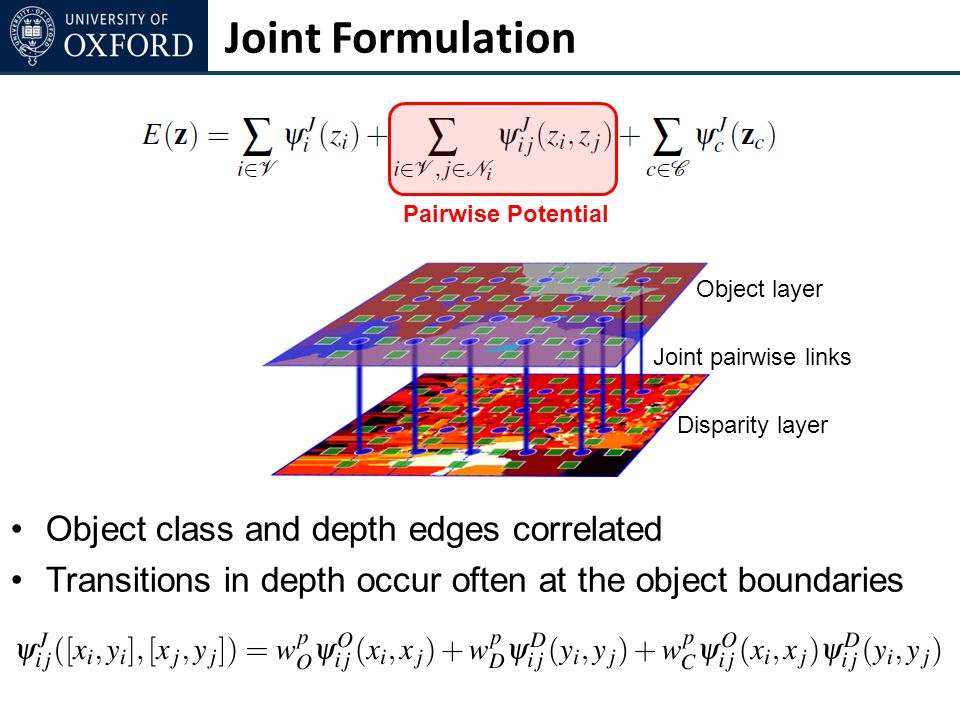 UNIVERSITY OF OXFORD

Joint Formulation

$E(\mathbf{z}) = \sum_{i \in \mathcal{V}} \psi_i^J(z_i) + \sum_{i \in \mathcal{V}, j \in \mathcal{N}_i} \psi_{ij}^J(z_i, z_j) + \sum_{c \in \mathcal{C}} \psi_c^J(\mathbf{z}_c)$

Pairwise Potential

Object layer

Joint pairwise links

Disparity layer

• Object class and depth edges correlated
• Transitions in depth occur often at the object boundaries

$\psi_{ij}^J([x_i, y_i], [x_j, y_j]) = w_O^p \psi_{ij}^O(x_i, x_j) + w_D^p \psi_{ij}^D(y_i, y_j) + w_C^p \psi_{ij}^O(x_i, x_j) \psi_{ij}^D(y_i, y_j)$